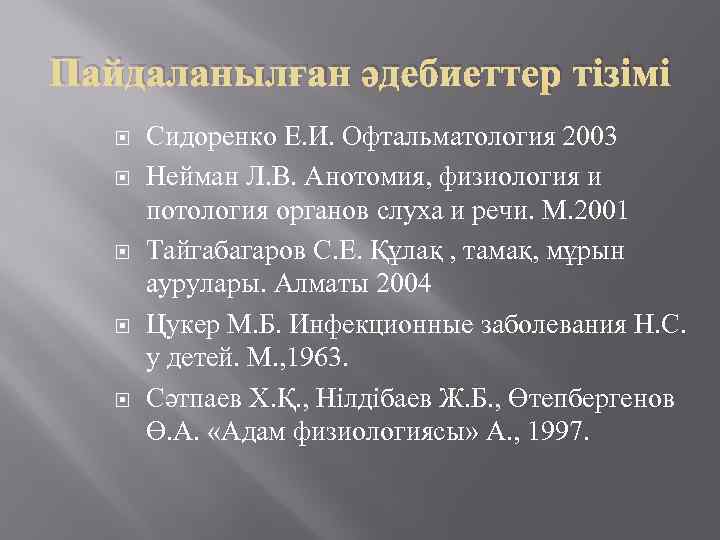 Пайдаланылған әдебиеттер тізімі

Сидоренко Е.И. Офтальматология 2003

Нейман Л.В. Анотомия, физиология и потология органов слуха и речи. М.2001

Тайгабагаров С.Е. Құлақ , тамақ, мұрын аурулары. Алматы 2004

Цукер М.Б. Инфекционные заболевания Н.С. у детей. М.,1963.

Сәтпаев Х.Қ., Нілдібаев Ж.Б., Өтепбергенов Ө.А. «Адам физиологиясы» А., 1997.